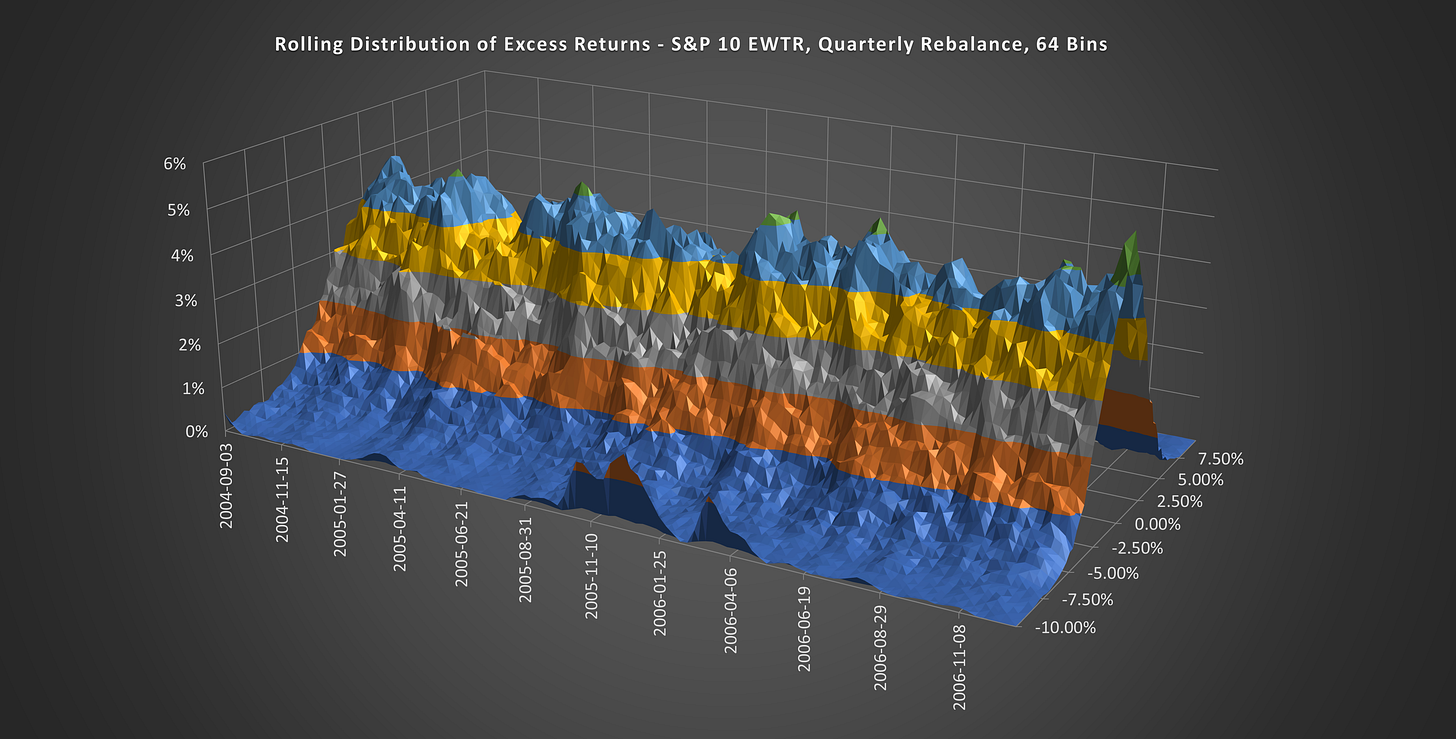 Rolling Distribution of Excess Returns - S&P 10 EWTR, Quarterly Rebalance, 64 Bins

6%
5%
4%
3%
2%
1%
0%

2004-09-03
2004-11-15
2005-01-27
2005-04-11
2005-06-21
2005-08-31
2005-11-10
2006-01-25
2006-04-06
2006-06-19
2006-08-29
2006-11-08

7.50%
5.00%
2.50%
0.00%
-2.50%
-5.00%
-7.50%
-10.00%